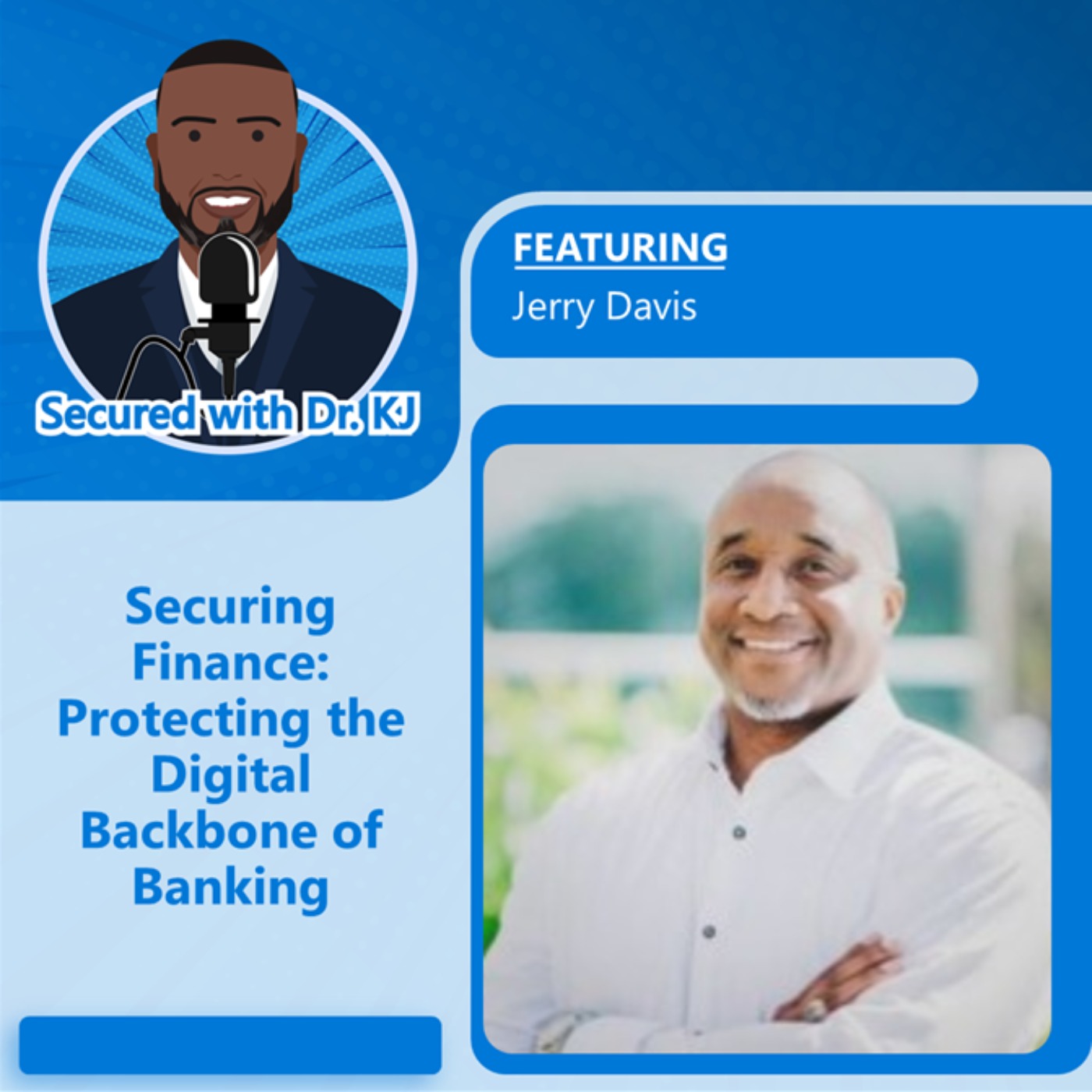 Secured with Dr. KJ

FEATURING
Jerry Davis

Securing Finance: Protecting the Digital Backbone of Banking